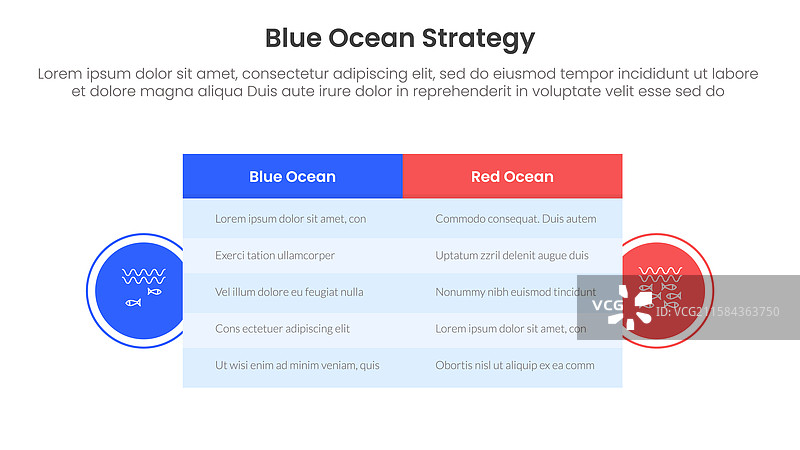 Blue Ocean Strategy

Lorem ipsum dolor sit amet, consectetur adipiscing elit, sed do eiusmod tempor incididunt ut labore et dolore magna aliqua Duis aute irure dolor in reprehenderit in voluptate velit esse sed do

| Blue Ocean | Red Ocean |
|---|---|
| Lorem ipsum dolor sit amet, con | Commodo consequat. Duis autem |
| Exerci tation ullamcorper | Uptatum zzril delenit augue duis |
| Vel illum dolore eu feugiat nulla | Nonummy nibh euismod tincidunt |
| Cons ectetuer adipiscing elit | Lorem ipsum dolor sit amet, con |
| Ut wisi enim ad minim veniam, quis | Obortis nisl ut aliquip ex ea comm |

VCG

ID: VCG211584363750